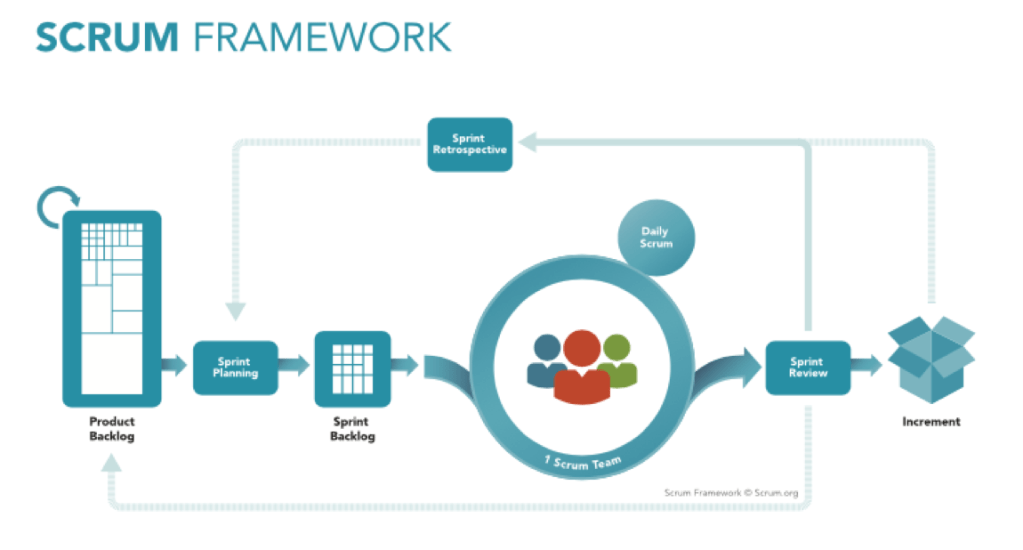 SCRUM FRAMEWORK

Sprint Retrospective

Daily Scrum

Product Backlog

Sprint Planning

Sprint Backlog

1 Scrum Team

Sprint Review

Increment

Scrum Framework © Scrum.org